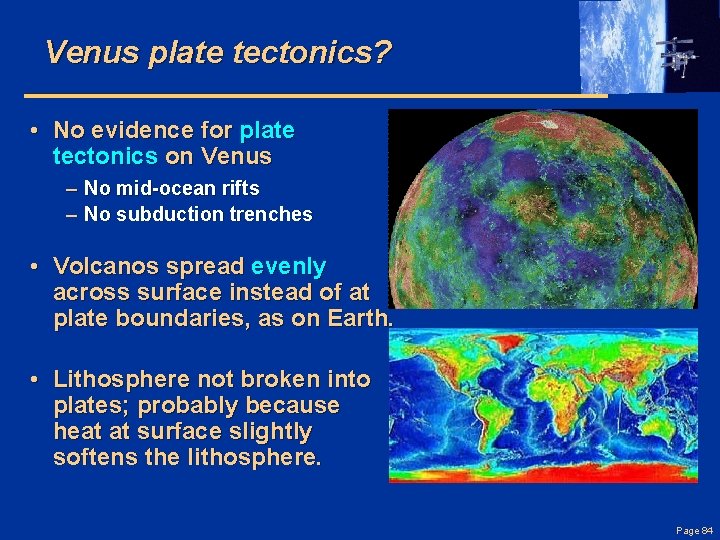 Venus plate tectonics?

• No evidence for plate tectonics on Venus
– No mid-ocean rifts
– No subduction trenches

• Volcanos spread evenly across surface instead of at plate boundaries, as on Earth.

• Lithosphere not broken into plates; probably because heat at surface slightly softens the lithosphere.

Page 84